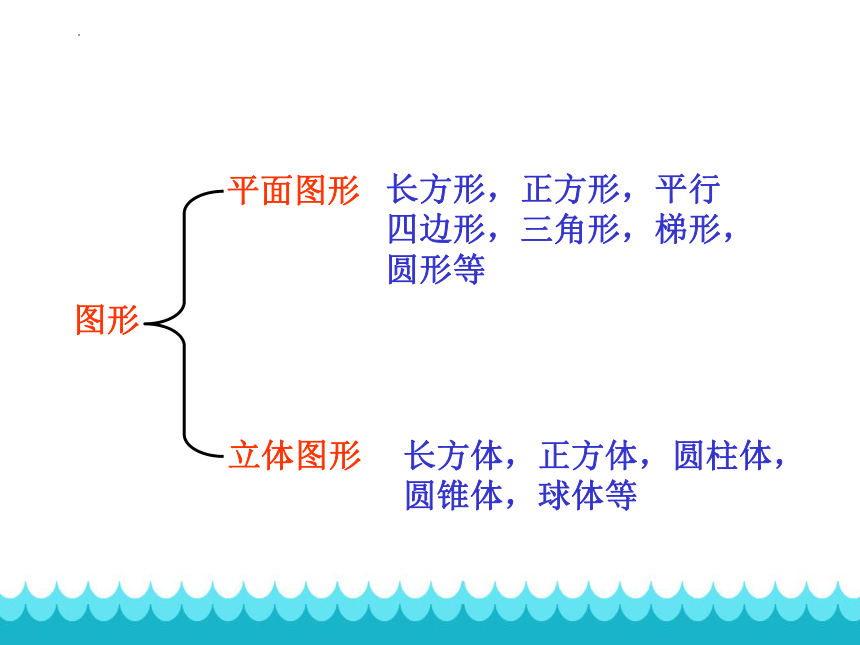 图形

平面图形 长方形，正方形，平行四边形，三角形，梯形，圆形等

立体图形 长方体，正方体，圆柱体，圆锥体，球体等